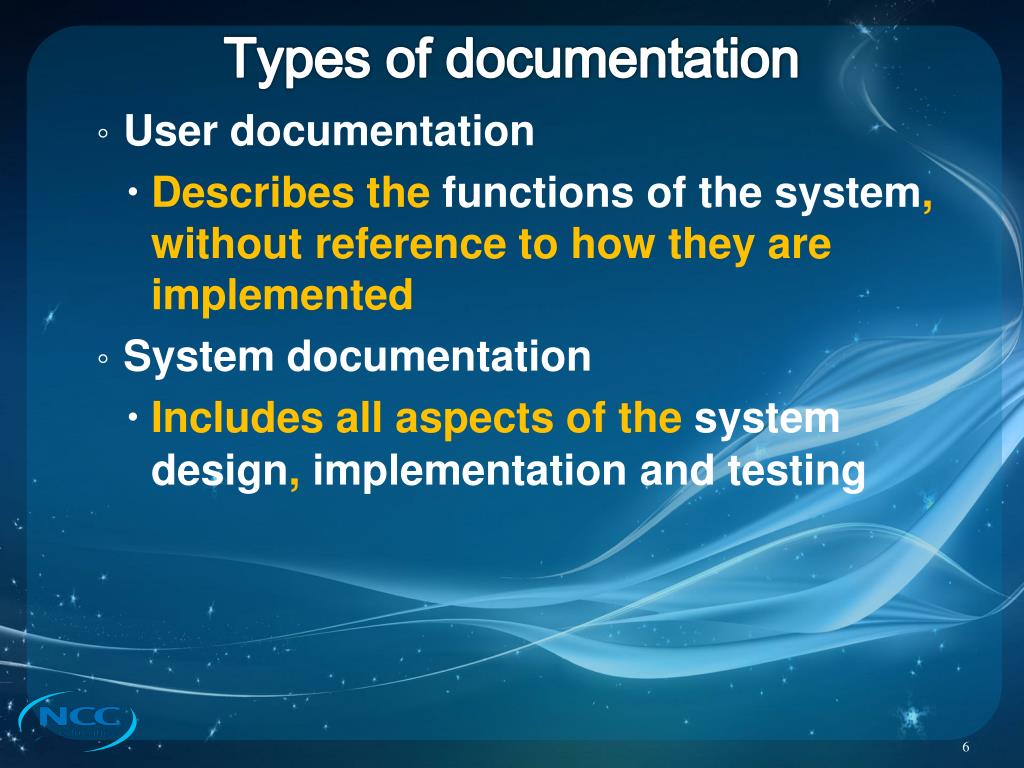 Types of documentation

◦ User documentation
• Describes the functions of the system, without reference to how they are implemented

◦ System documentation
• Includes all aspects of the system design, implementation and testing

NCC

6